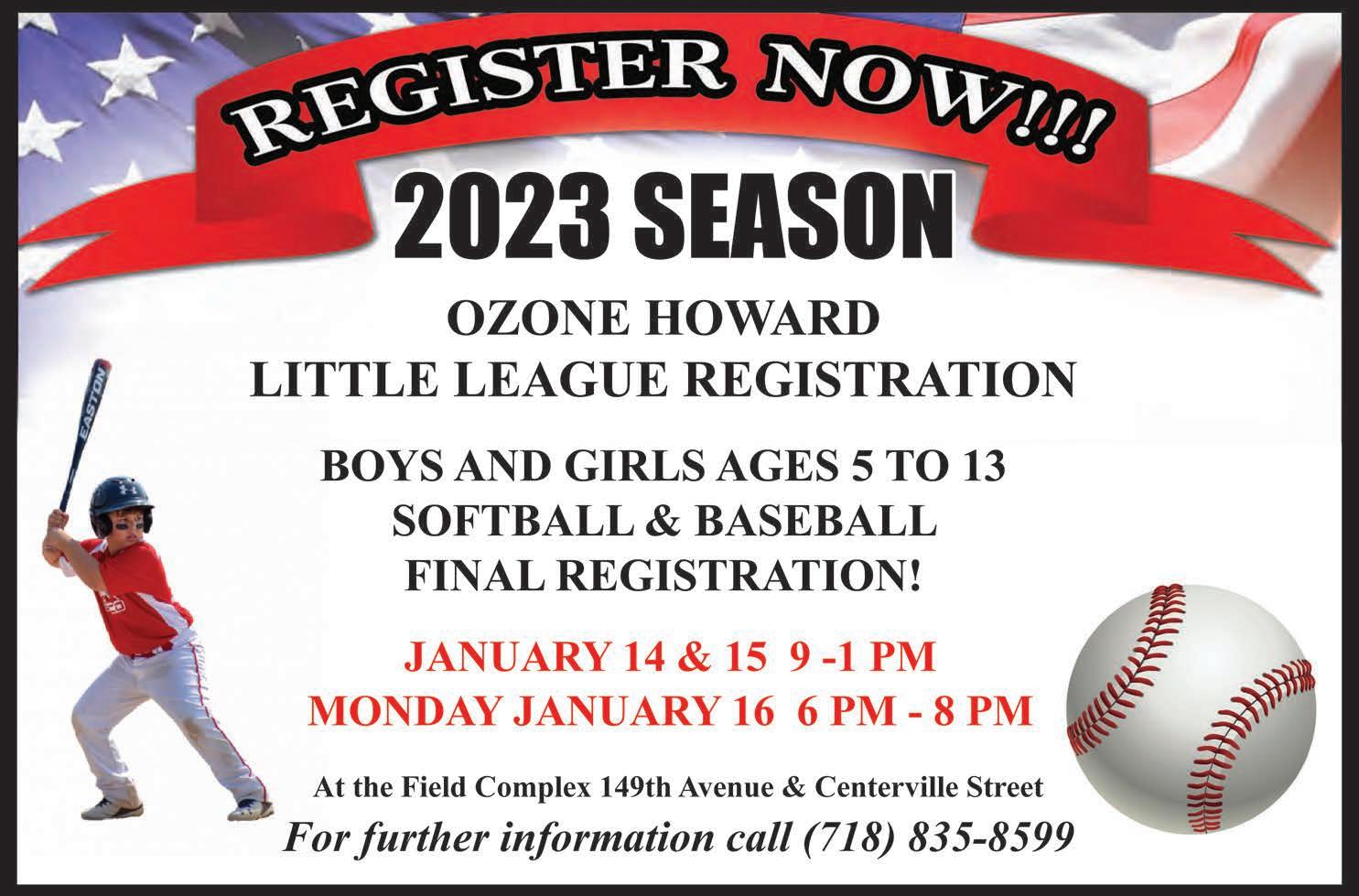 REGISTER NOW!!!

2023 SEASON

OZONE HOWARD
LITTLE LEAGUE REGISTRATION

BOYS AND GIRLS AGES 5 TO 13
SOFTBALL & BASEBALL
FINAL REGISTRATION!

JANUARY 14 & 15 9 -1 PM
MONDAY JANUARY 16 6 PM - 8 PM

At the Field Complex 149th Avenue & Centerville Street
For further information call (718) 835-8599

EASTON